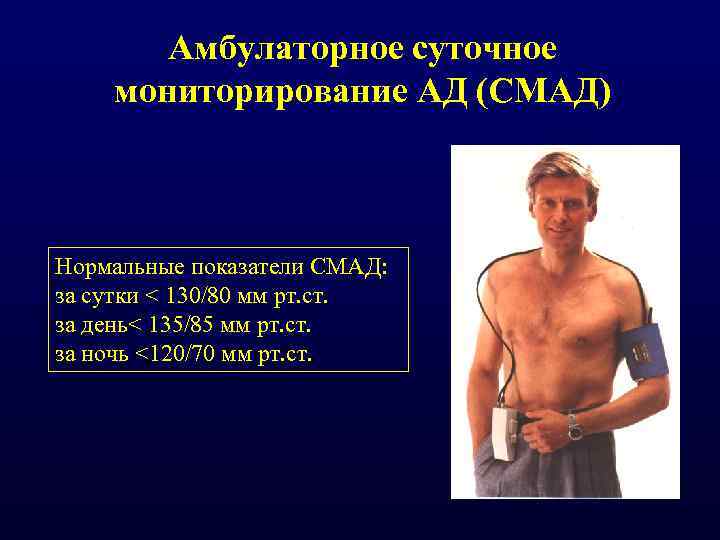 Амбулаторное суточное мониторирование АД (СМАД)

Нормальные показатели СМАД:
за сутки < 130/80 мм рт.ст.
за день< 135/85 мм рт.ст.
за ночь <120/70 мм рт.ст.